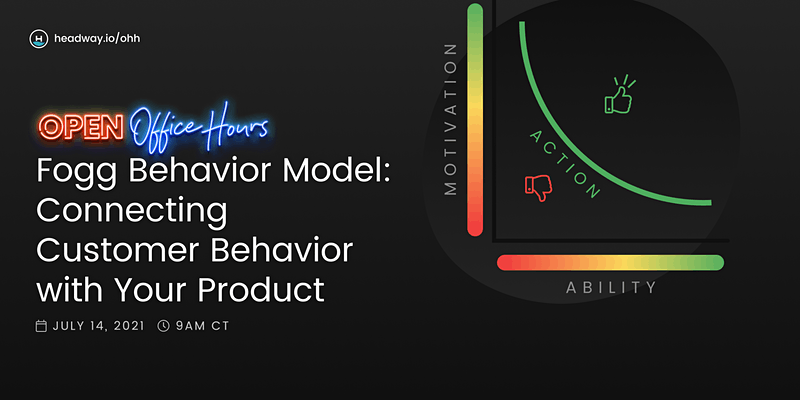 headway.io/ohh

OPEN Office Hours

Fogg Behavior Model: Connecting Customer Behavior with Your Product

JULY 14, 2021 9AM CT

MOTIVATION

ACTION

ABILITY